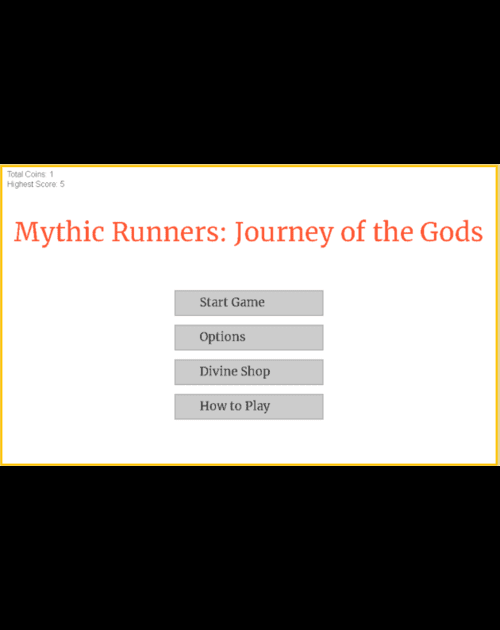 Total Coins: 1
Highest Score: 5

Mythic Runners: Journey of the Gods

Start Game

Options

Divine Shop

How to Play